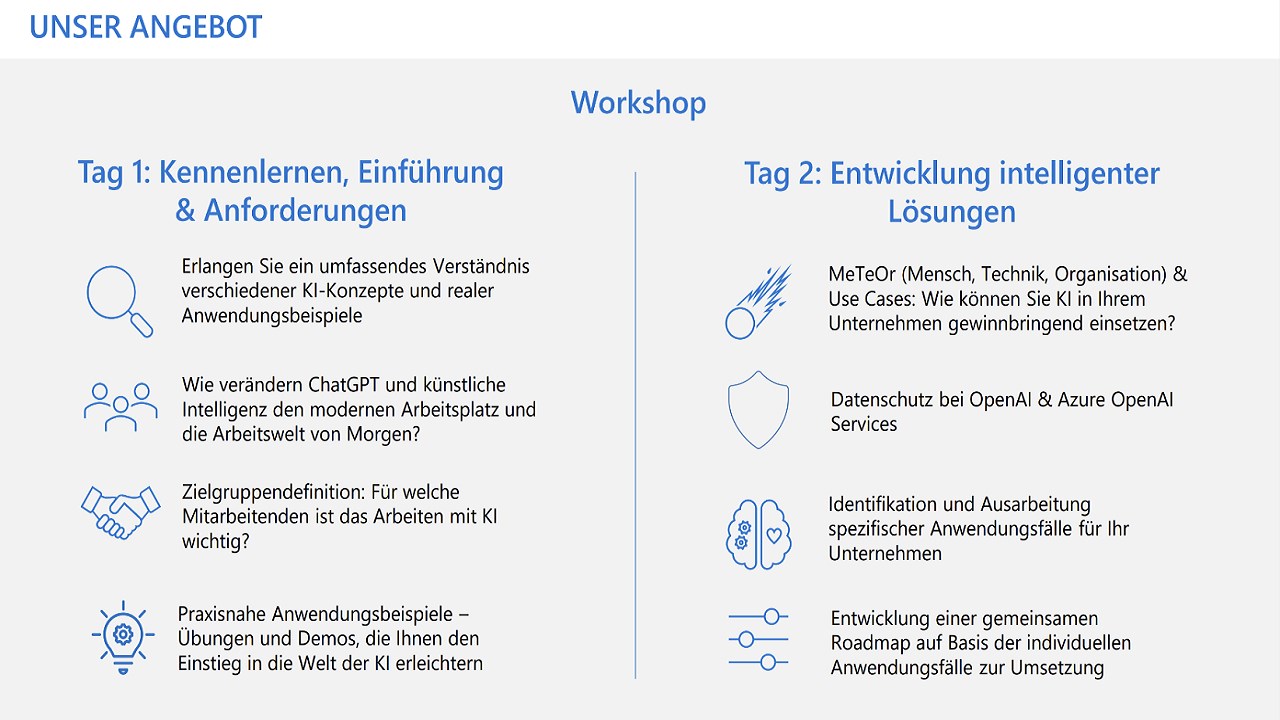 UNSER ANGEBOT

Workshop

Tag 1: Kennenlernen, Einführung & Anforderungen

Erlangen Sie ein umfassendes Verständnis verschiedener KI-Konzepte und realer Anwendungsbeispiele

Wie verändern ChatGPT und künstliche Intelligenz den modernen Arbeitsplatz und die Arbeitswelt von Morgen?

Zielgruppendefinition: Für welche Mitarbeitenden ist das Arbeiten mit KI wichtig?

Praxisnahe Anwendungsbeispiele – Übungen und Demos, die Ihnen den Einstieg in die Welt der KI erleichtern

Tag 2: Entwicklung intelligenter Lösungen

MeTeOr (Mensch, Technik, Organisation) & Use Cases: Wie können Sie KI in Ihrem Unternehmen gewinnbringend einsetzen?

Datenschutz bei OpenAI & Azure OpenAI Services

Identifikation und Ausarbeitung spezifischer Anwendungsfälle für Ihr Unternehmen

Entwicklung einer gemeinsamen Roadmap auf Basis der individuellen Anwendungsfälle zur Umsetzung